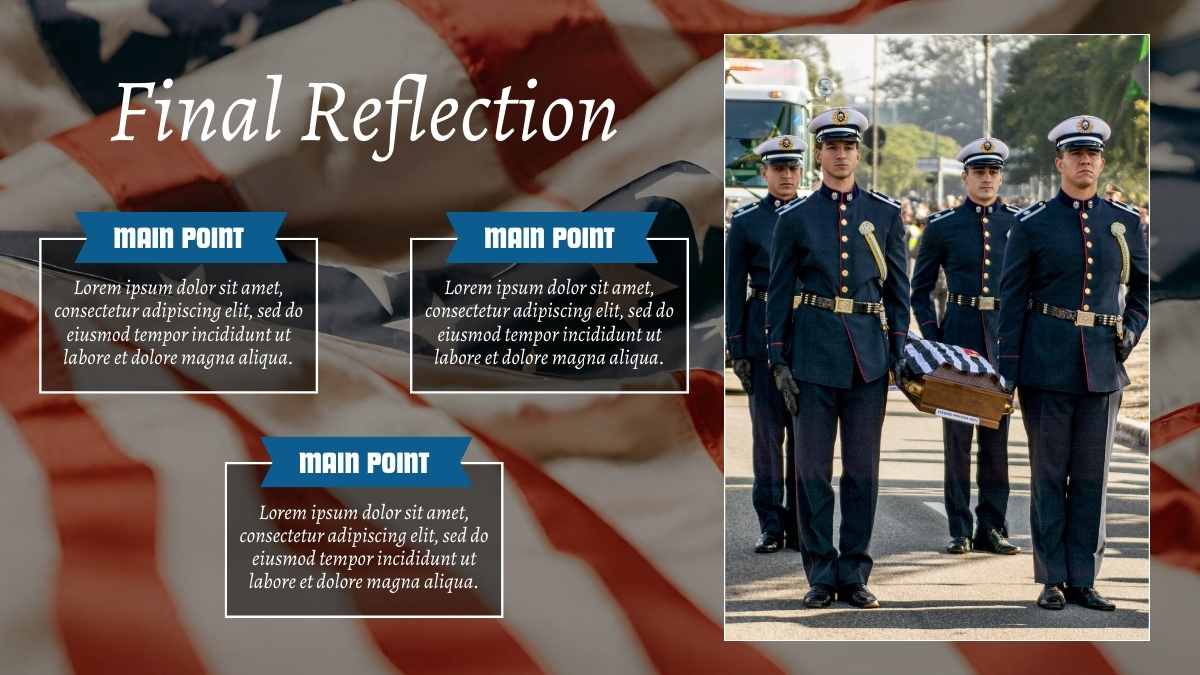 Final Reflection

MAIN POINT

Lorem ipsum dolor sit amet, consectetur adipiscing elit, sed do eiusmod tempor incididunt ut labore et dolore magna aliqua.

MAIN POINT

Lorem ipsum dolor sit amet, consectetur adipiscing elit, sed do eiusmod tempor incididunt ut labore et dolore magna aliqua.

MAIN POINT

Lorem ipsum dolor sit amet, consectetur adipiscing elit, sed do eiusmod tempor incididunt ut labore et dolore magna aliqua.